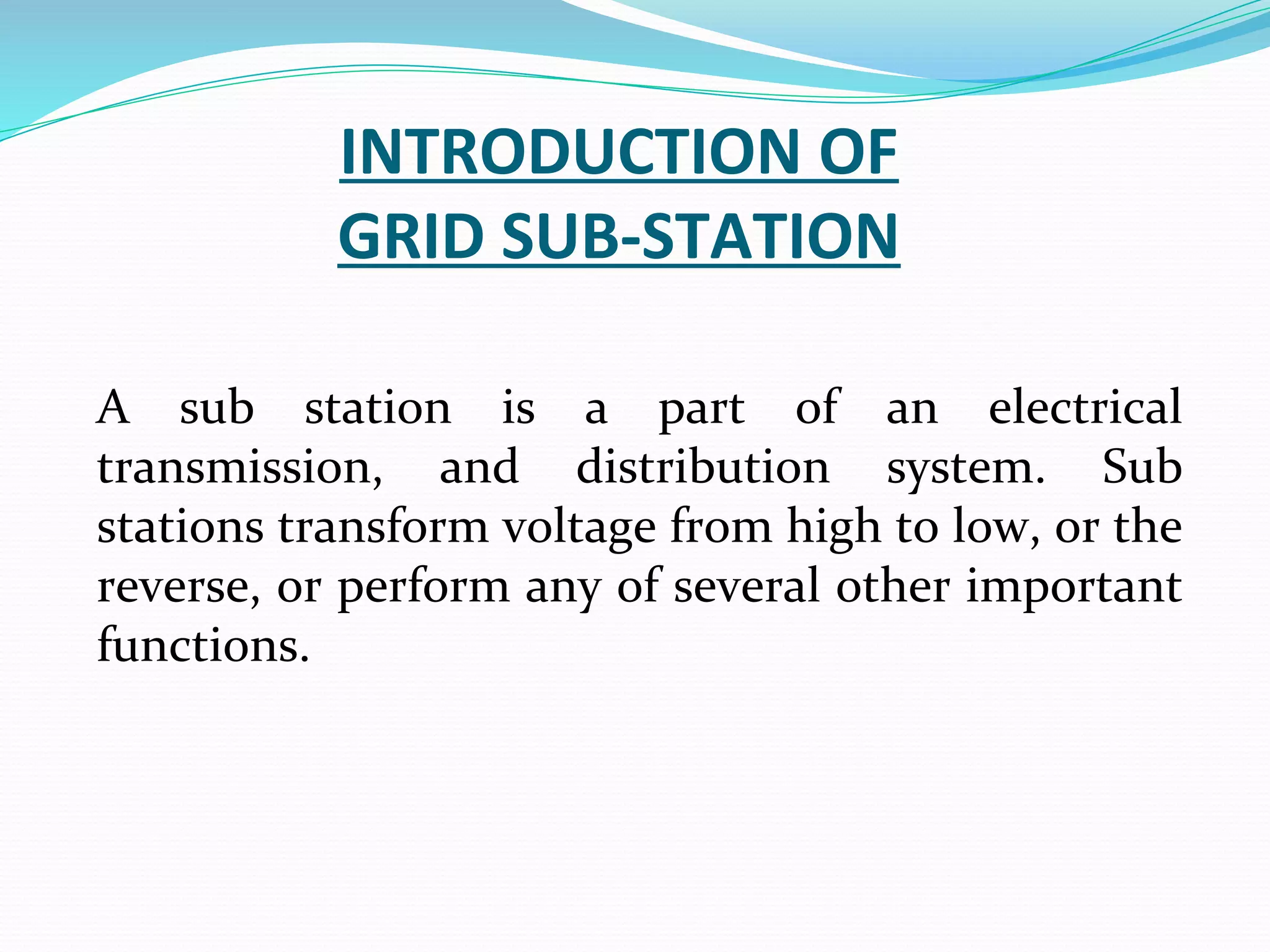 INTRODUCTION OF
GRID SUB-STATION

A sub station is a part of an electrical transmission, and distribution system. Sub stations transform voltage from high to low, or the reverse, or perform any of several other important functions.